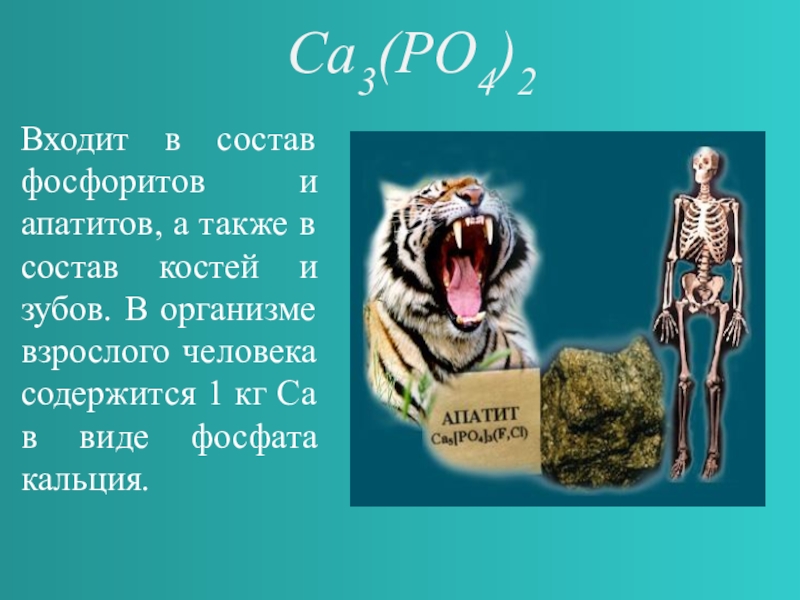 $Ca_3(PO_4)_2$

Входит в состав фосфоритов и апатитов, а также в состав костей и зубов. В организме взрослого человека содержится 1 кг Са в виде фосфата кальция.

АПАТИТ
$Ca_5[PO_4]_3(F,Cl)$